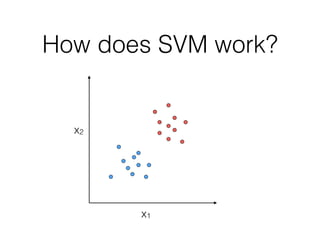 How does SVM work?

$x_2$

$x_1$